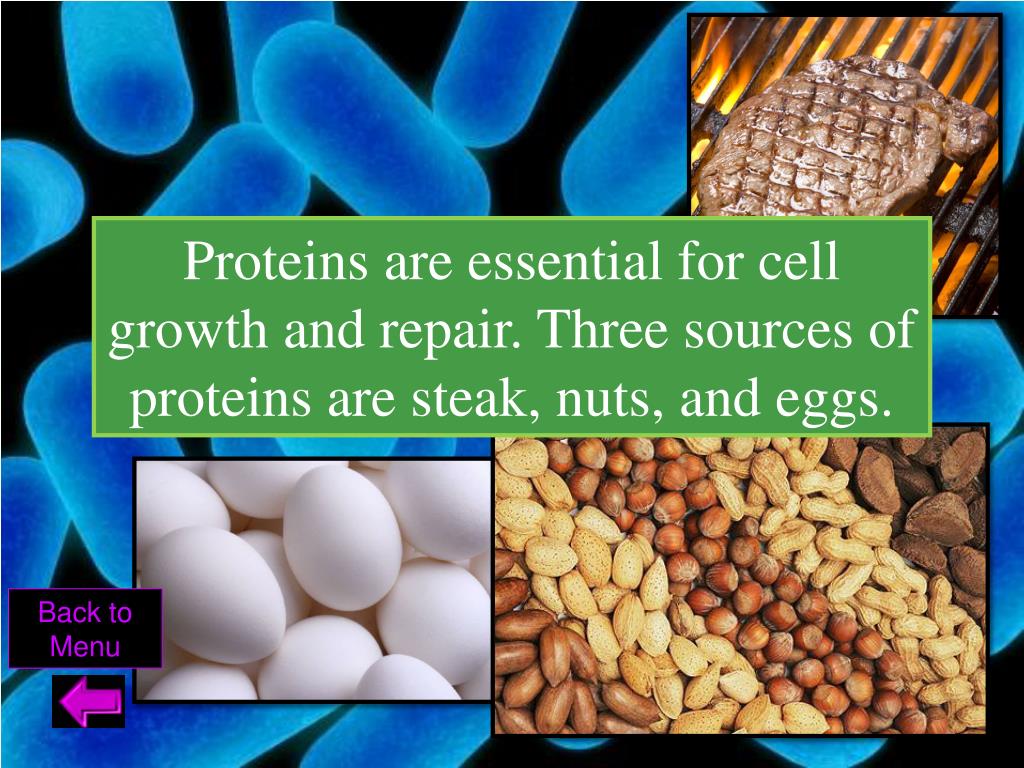 Proteins are essential for cell growth and repair. Three sources of proteins are steak, nuts, and eggs.

Back to Menu